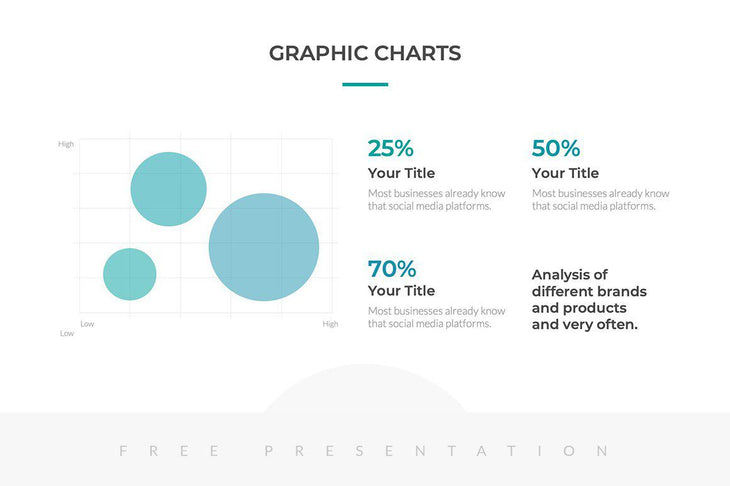 GRAPHIC CHARTS

High
Low
Low
High

25%
Your Title
Most businesses already know that social media platforms.

50%
Your Title
Most businesses already know that social media platforms.

70%
Your Title
Most businesses already know that social media platforms.

Analysis of different brands and products and very often.

FREE PRESENTATION